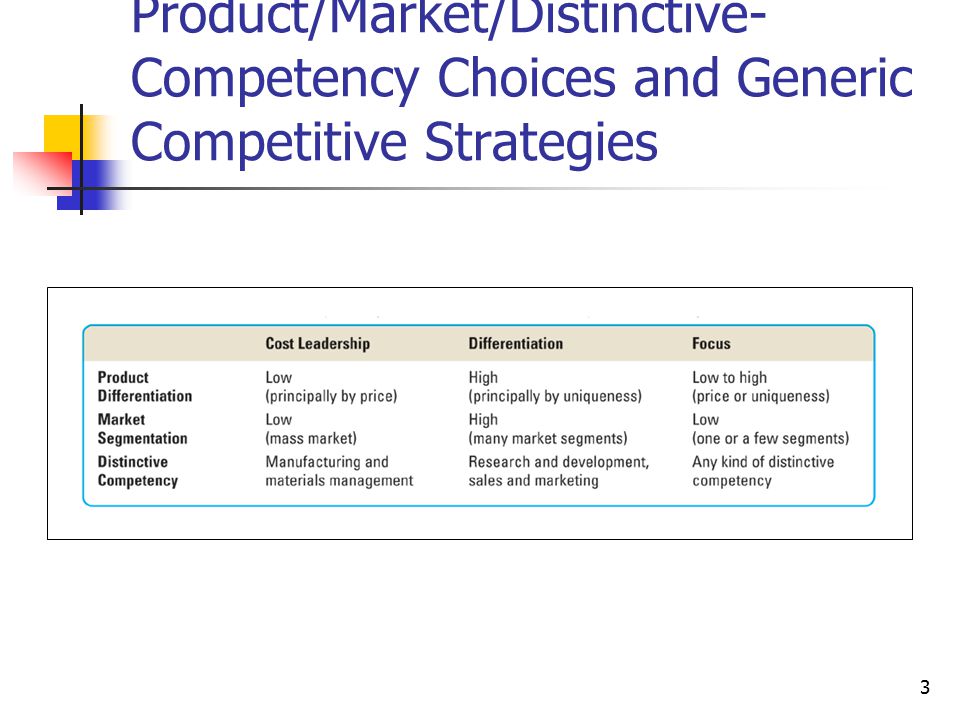 Product/Market/Distinctive-Competency Choices and Generic Competitive Strategies

|  | Cost Leadership | Differentiation | Focus |
|---|---|---|---|
| Product Differentiation | Low (principally by price) | High (principally by uniqueness) | Low to high (price or uniqueness) |
| Market Segmentation | Low (mass market) | High (many market segments) | Low (one or a few segments) |
| Distinctive Competency | Manufacturing and materials management | Research and development, sales and marketing | Any kind of distinctive competency |

3